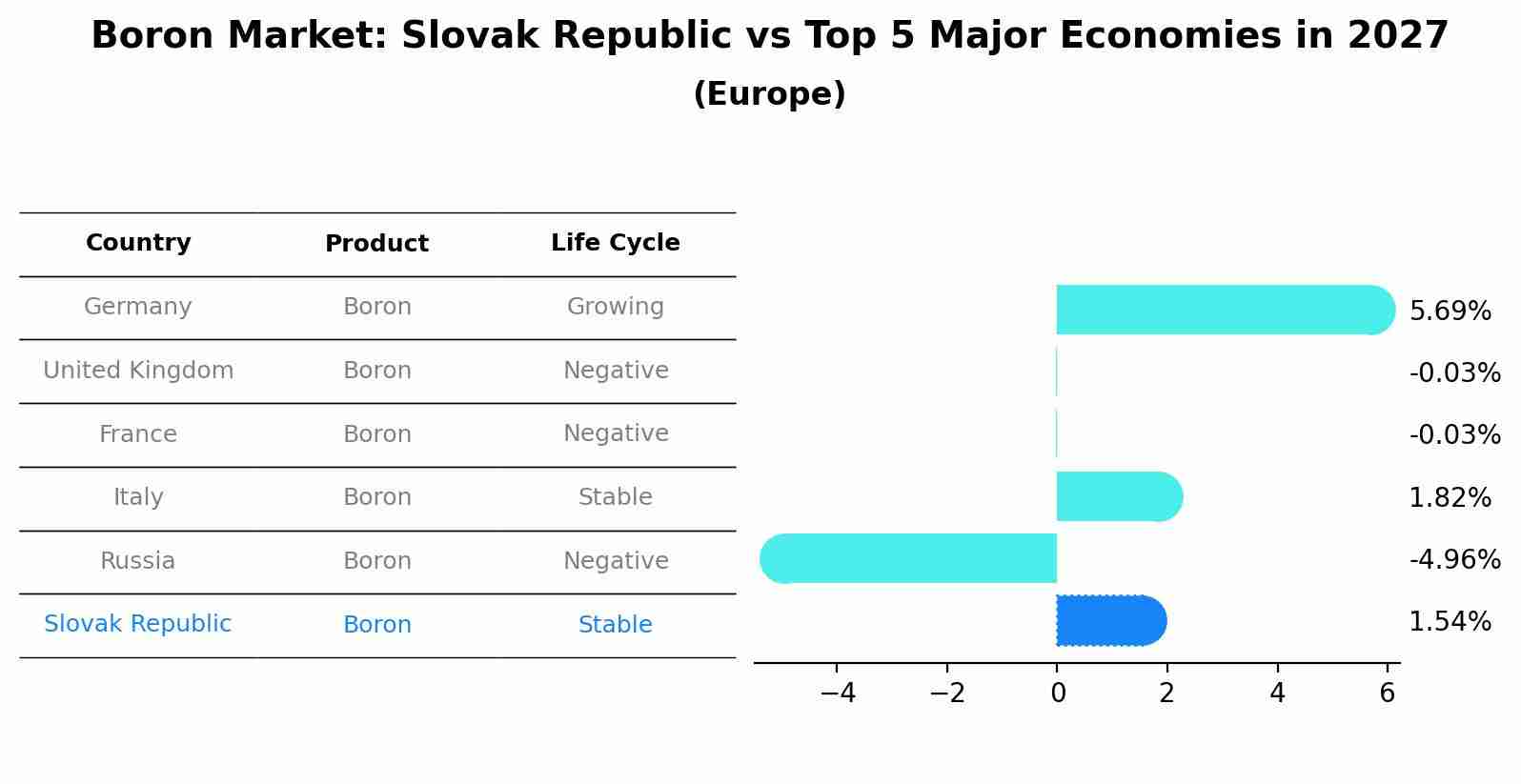 Boron Market: Slovak Republic vs Top 5 Major Economies in 2027
(Europe)

| Country | Product | Life Cycle |
|---|---|---|
| Germany | Boron | Growing |
| United Kingdom | Boron | Negative |
| France | Boron | Negative |
| Italy | Boron | Stable |
| Russia | Boron | Negative |
| Slovak Republic | Boron | Stable |

5.69%
-0.03%
-0.03%
1.82%
-4.96%
1.54%

−4 −2 0 2 4 6